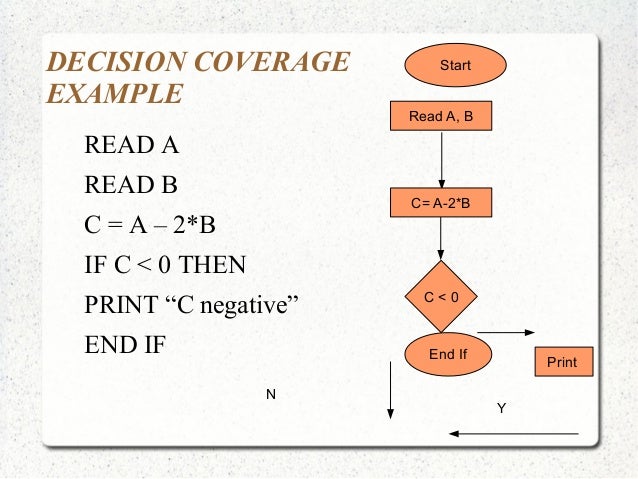 DECISION COVERAGE EXAMPLE

READ A

READ B

C = A – 2*B

IF C < 0 THEN

PRINT “C negative”

END IF

Start

Read A, B

C= A-2*B

C < 0

End If

Print

N

Y